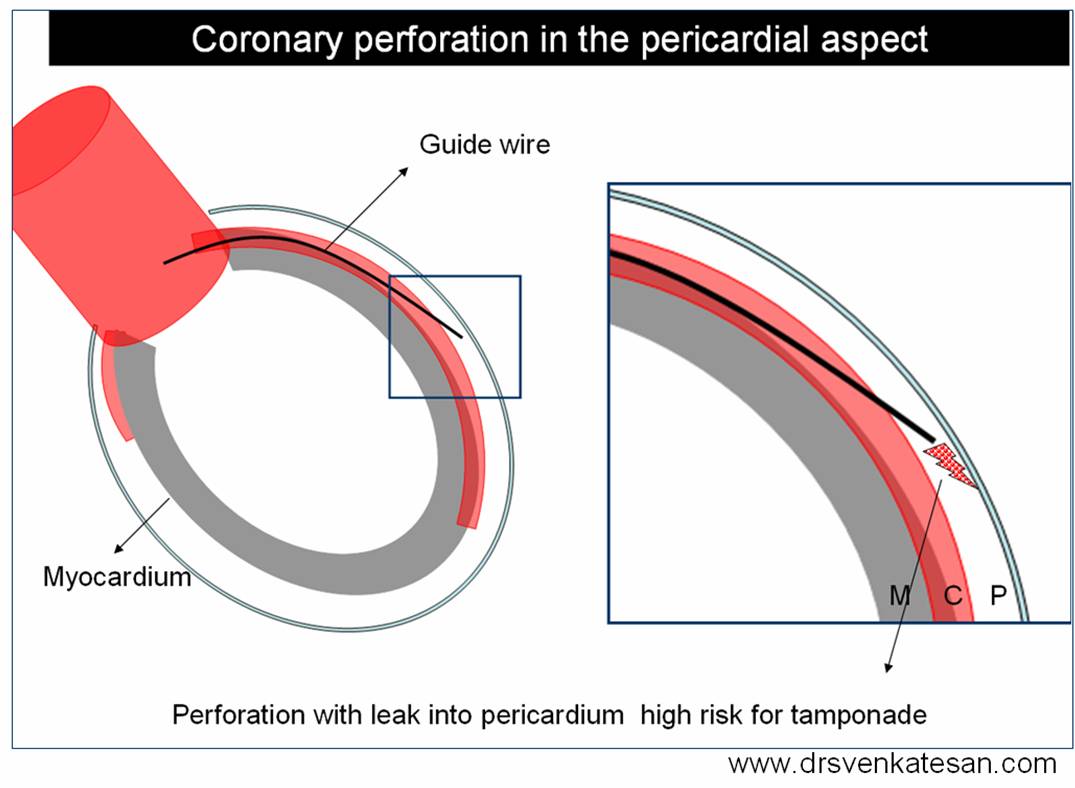 Coronary perforation in the pericardial aspect

Guide wire

Myocardium

M C P

Perforation with leak into pericardium high risk for tamponade

www.drsvenkatesan.com